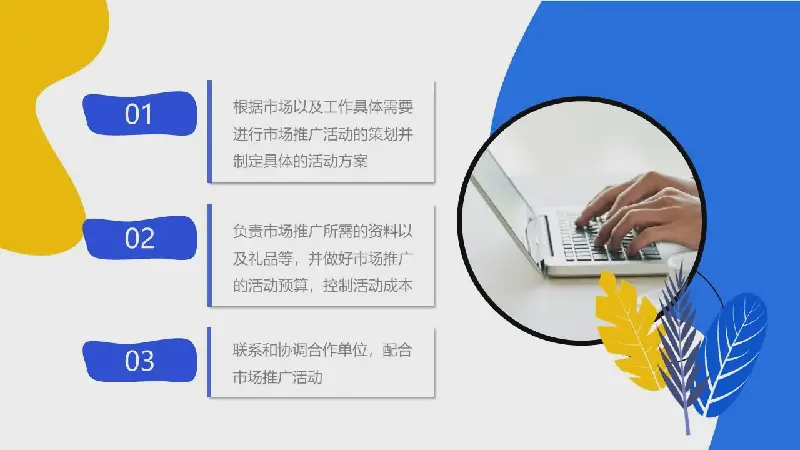 01

根据市场以及工作具体需要进行市场推广活动的策划并制定具体的活动方案

02

负责市场推广所需的资料以及礼品等，并做好市场推广的活动预算，控制活动成本

03

联系和协调合作单位，配合市场推广活动